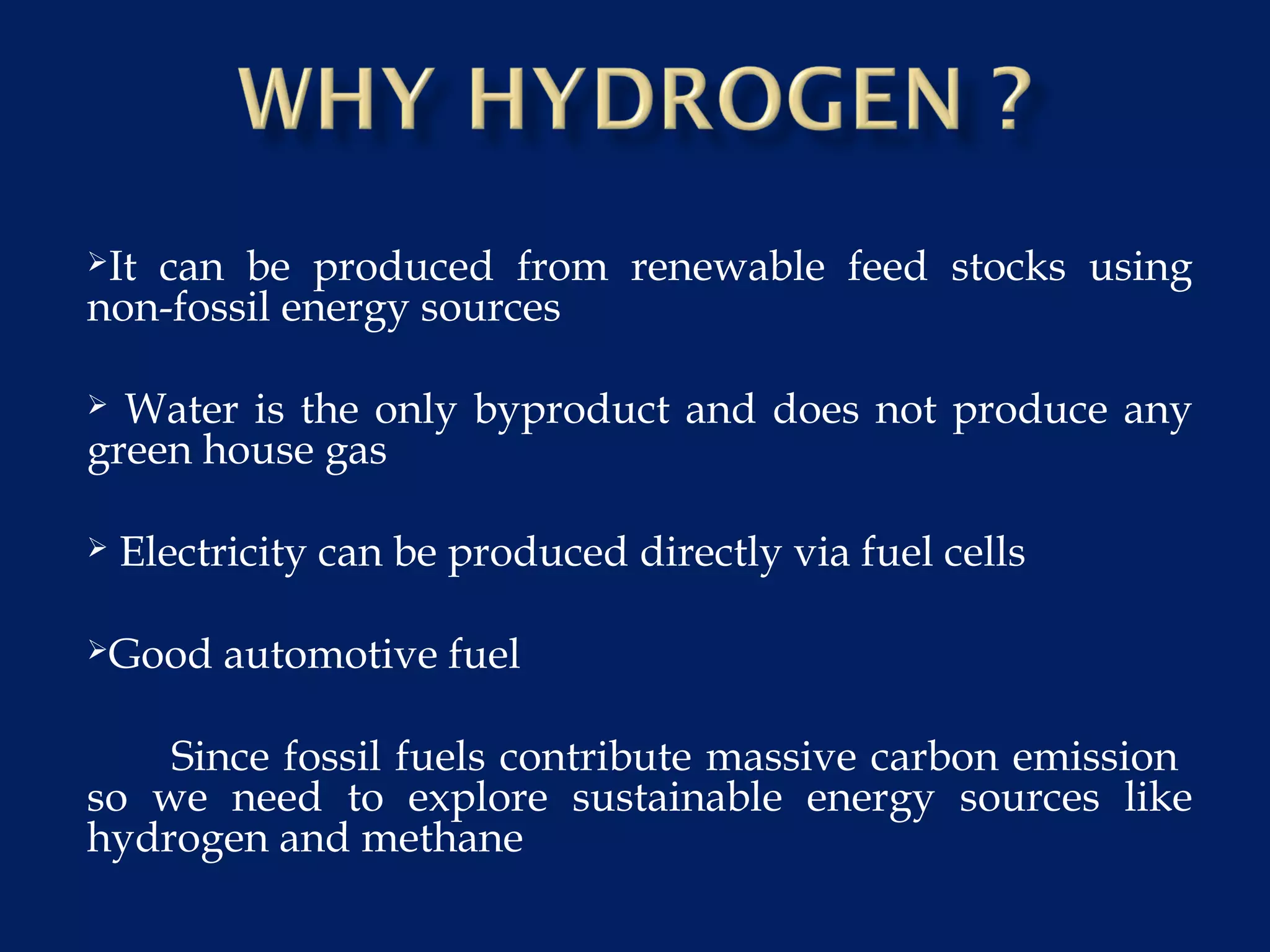 WHY HYDROGEN ?

➢It can be produced from renewable feed stocks using non-fossil energy sources

➢ Water is the only byproduct and does not produce any green house gas

➢ Electricity can be produced directly via fuel cells

➢Good automotive fuel

Since fossil fuels contribute massive carbon emission so we need to explore sustainable energy sources like hydrogen and methane